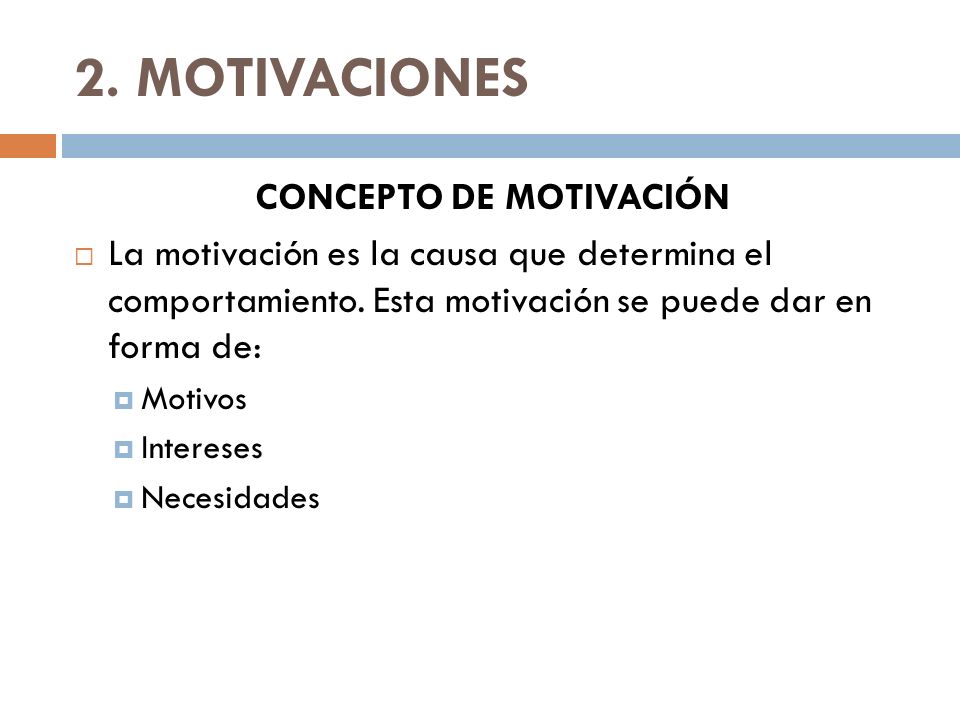 2. MOTIVACIONES

CONCEPTO DE MOTIVACIÓN

La motivación es la causa que determina el comportamiento. Esta motivación se puede dar en forma de:

Motivos

Intereses

Necesidades